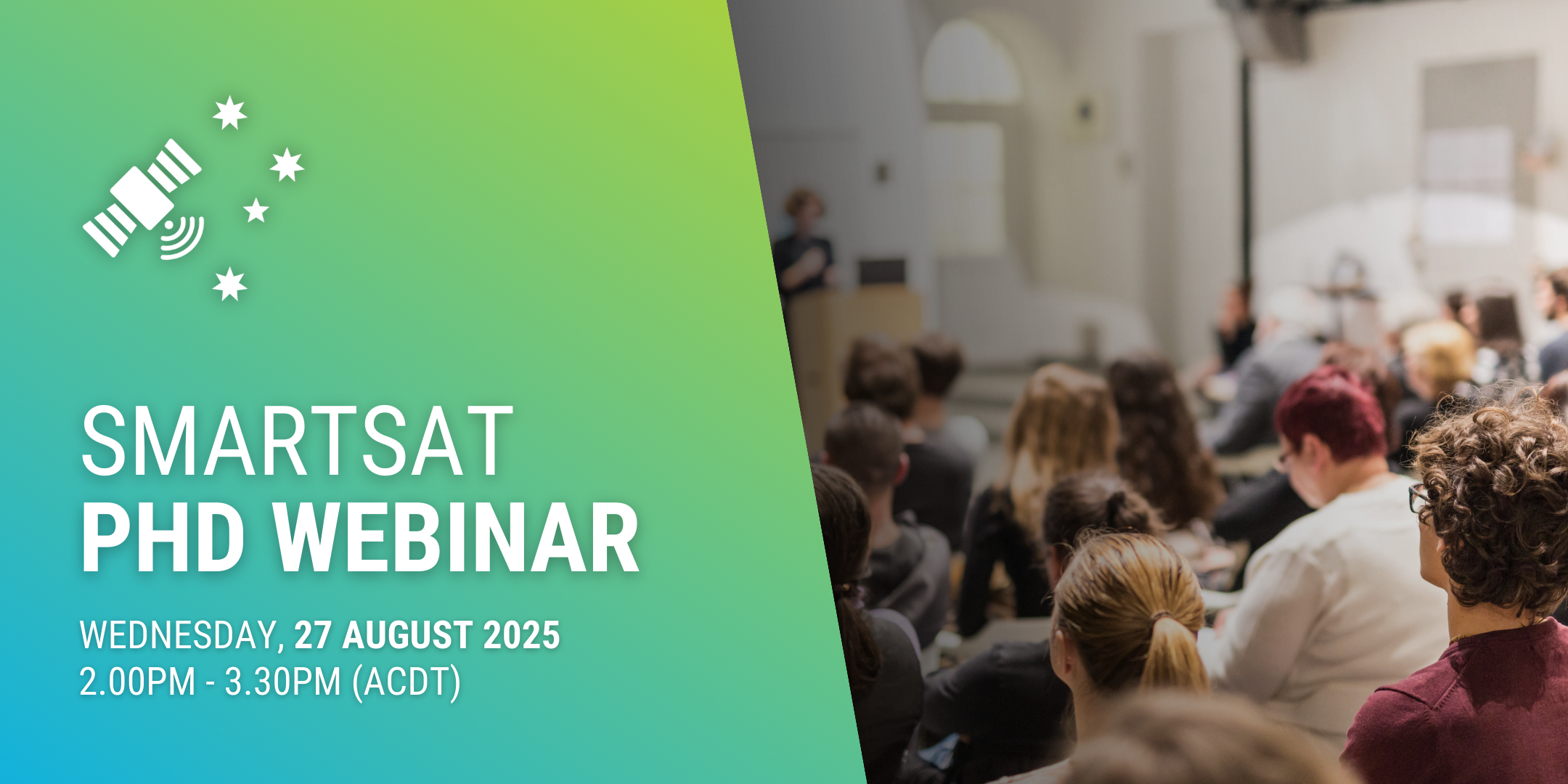 SMARTSAT
PHD WEBINAR

WEDNESDAY, 27 AUGUST 2025
2.00PM - 3.30PM (ACDT)